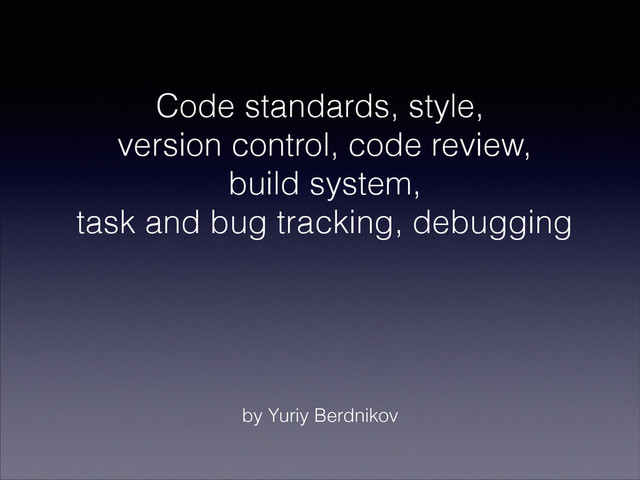 Code standards, style, version control, code review, build system, task and bug tracking, debugging

by Yuriy Berdnikov